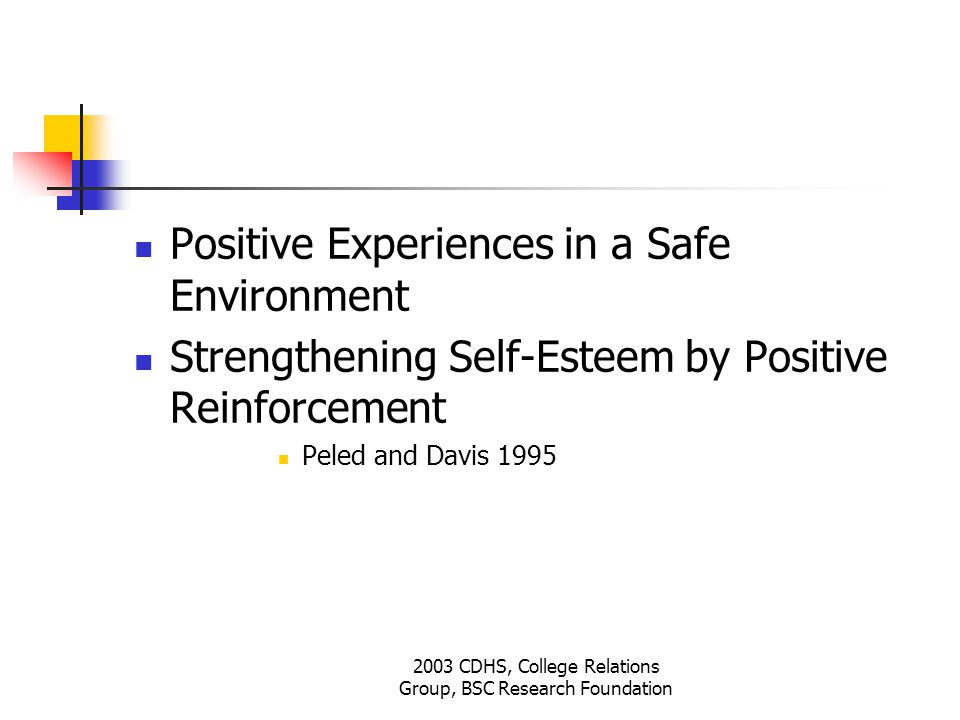 Positive Experiences in a Safe Environment

Strengthening Self-Esteem by Positive Reinforcement

Peled and Davis 1995

2003 CDHS, College Relations Group, BSC Research Foundation